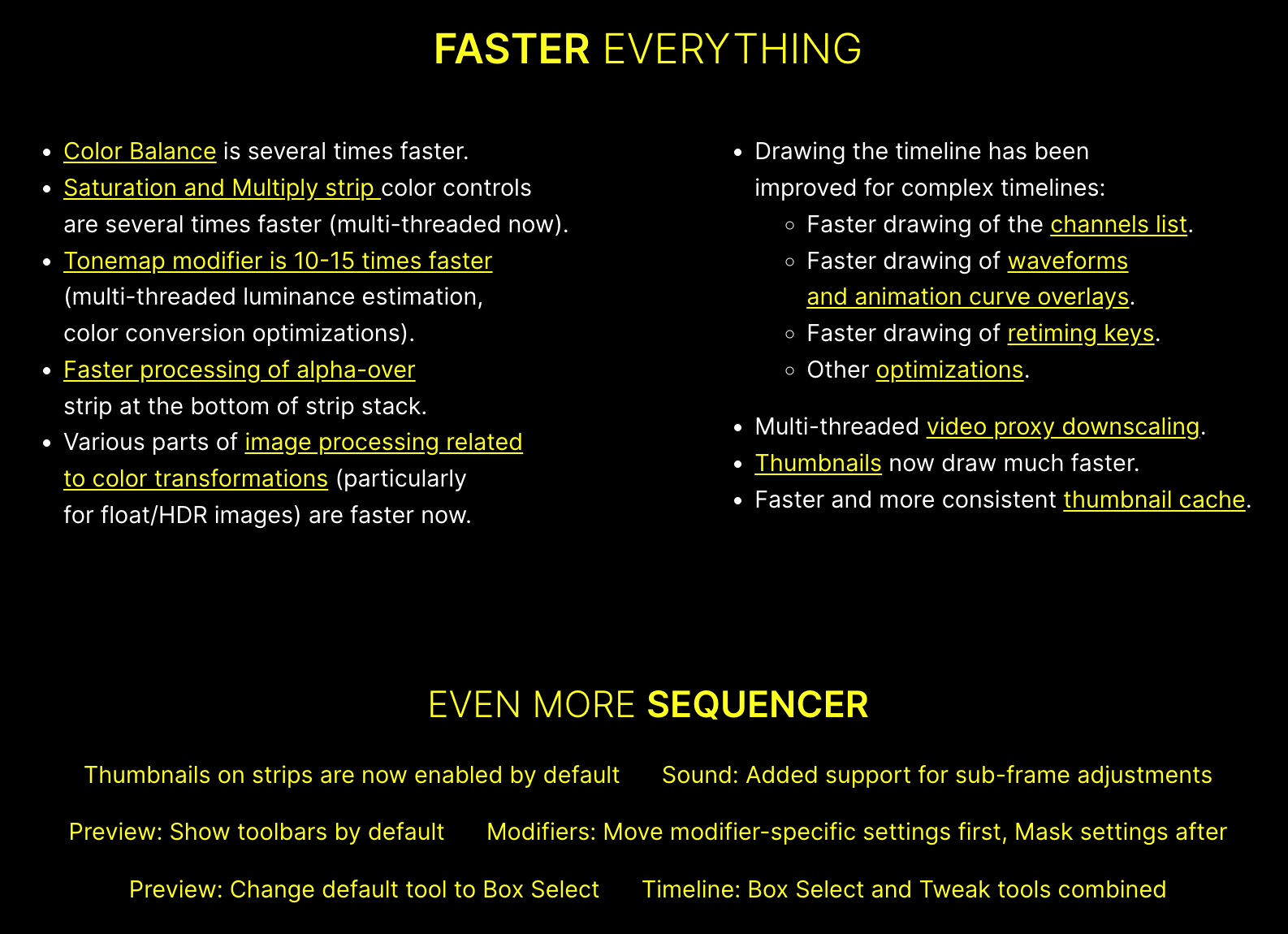 FASTER EVERYTHING

- Color Balance is several times faster.
- Saturation and Multiply strip color controls are several times faster (multi-threaded now).
- Tonemap modifier is 10-15 times faster (multi-threaded luminance estimation, color conversion optimizations).
- Faster processing of alpha-over strip at the bottom of strip stack.
- Various parts of image processing related to color transformations (particularly for float/HDR images) are faster now.

- Drawing the timeline has been improved for complex timelines:
  - Faster drawing of the channels list.
  - Faster drawing of waveforms and animation curve overlays.
  - Faster drawing of retiming keys.
  - Other optimizations.
- Multi-threaded video proxy downscaling.
- Thumbnails now draw much faster.
- Faster and more consistent thumbnail cache.

EVEN MORE SEQUENCER

Thumbnails on strips are now enabled by default

Sound: Added support for sub-frame adjustments

Preview: Show toolbars by default

Modifiers: Move modifier-specific settings first, Mask settings after

Preview: Change default tool to Box Select

Timeline: Box Select and Tweak tools combined